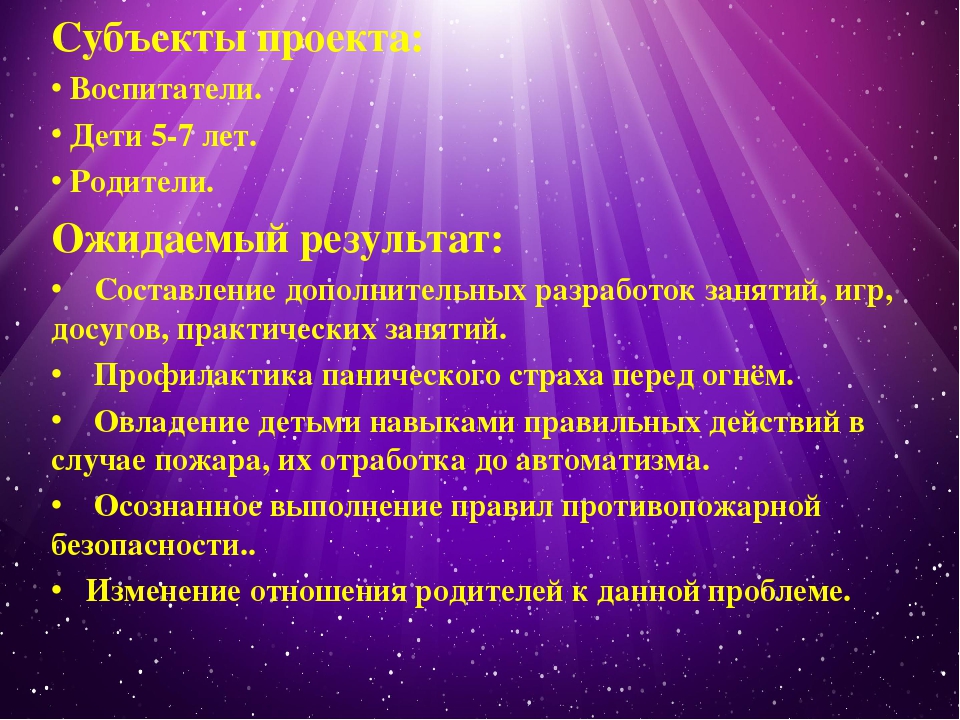 Субъекты проекта:
• Воспитатели.
• Дети 5-7 лет.
• Родители.
Ожидаемый результат:
• Составление дополнительных разработок занятий, игр, досугов, практических занятий.
• Профилактика панического страха перед огнём.
• Овладение детьми навыками правильных действий в случае пожара, их отработка до автоматизма.
• Осознанное выполнение правил противопожарной безопасности..
• Изменение отношения родителей к данной проблеме.